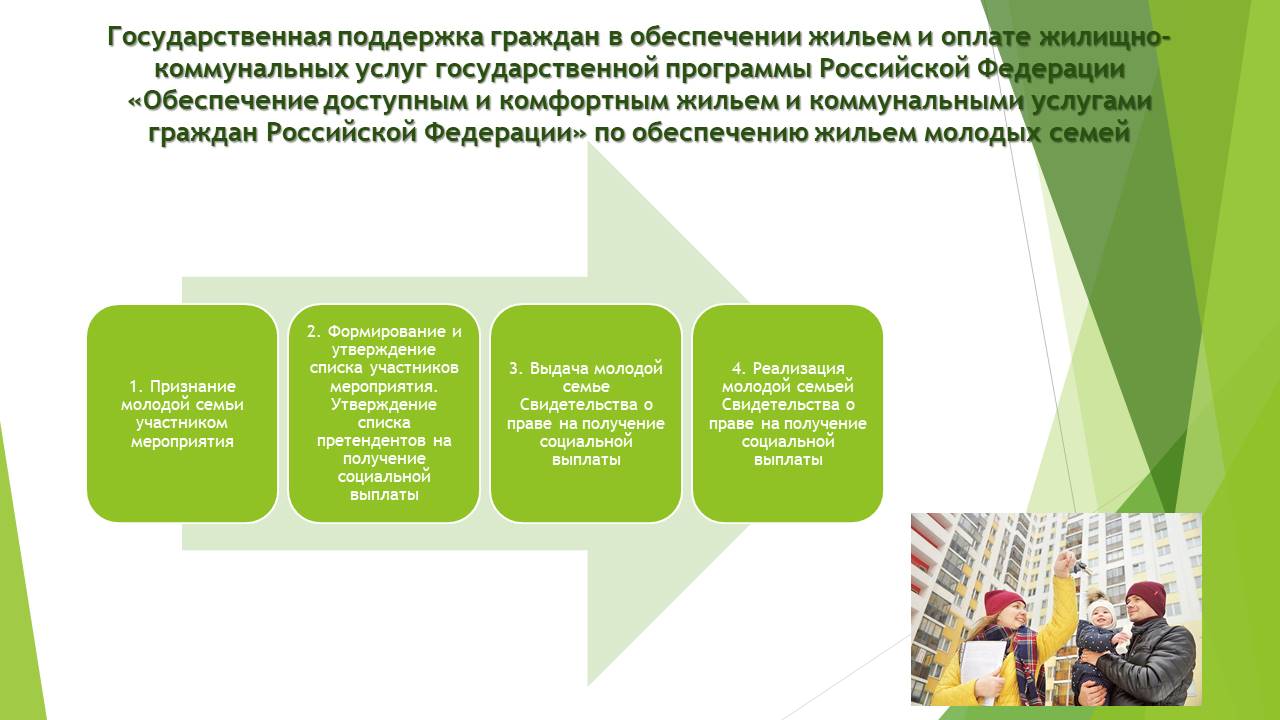 Государственная поддержка граждан в обеспечении жильем и оплате жилищно-коммунальных услуг государственной программы Российской Федерации «Обеспечение доступным и комфортным жильем и коммунальными услугами граждан Российской Федерации» по обеспечению жильем молодых семей

1. Признание молодой семьи участником мероприятия

2. Формирование и утверждение списка участников мероприятия. Утверждение списка претендентов на получение социальной выплаты

3. Выдача молодой семье Свидетельства о праве на получение социальной выплаты

4. Реализация молодой семьей Свидетельства о праве на получение социальной выплаты